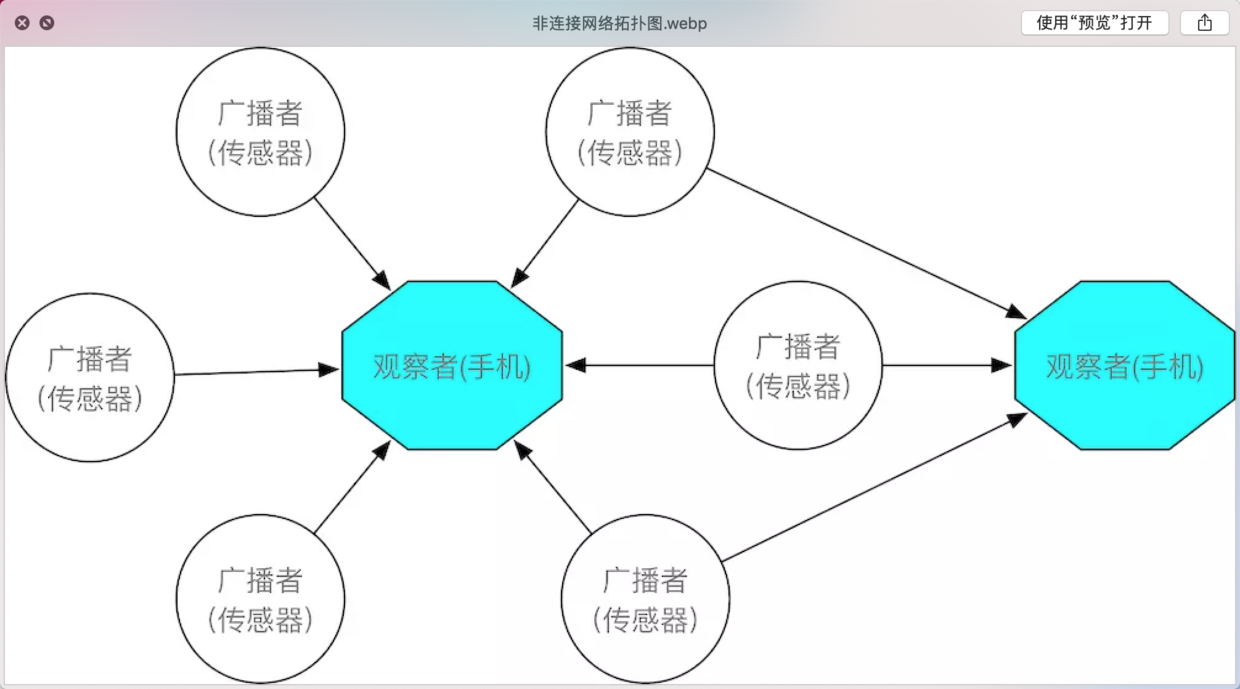 非连接网络拓扑图.webp

使用“预览”打开

广播者
(传感器)

广播者
(传感器)

广播者
(传感器)

观察者(手机)

广播者
(传感器)

观察者(手机)

广播者
(传感器)

广播者
(传感器)